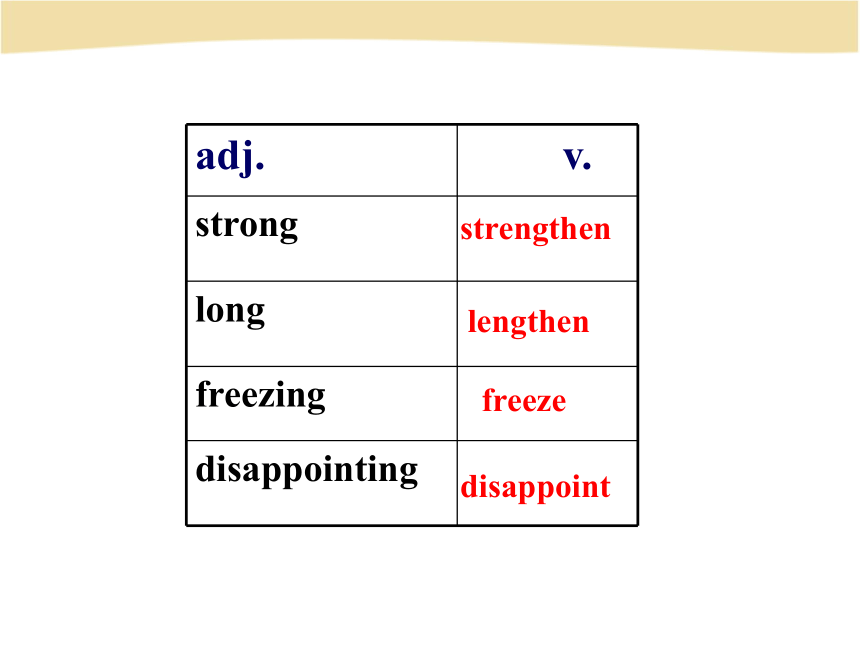 | adj. | v. |
|---|---|
| strong | strengthen |
| long | lengthen |
| freezing | freeze |
| disappointing | disappoint |